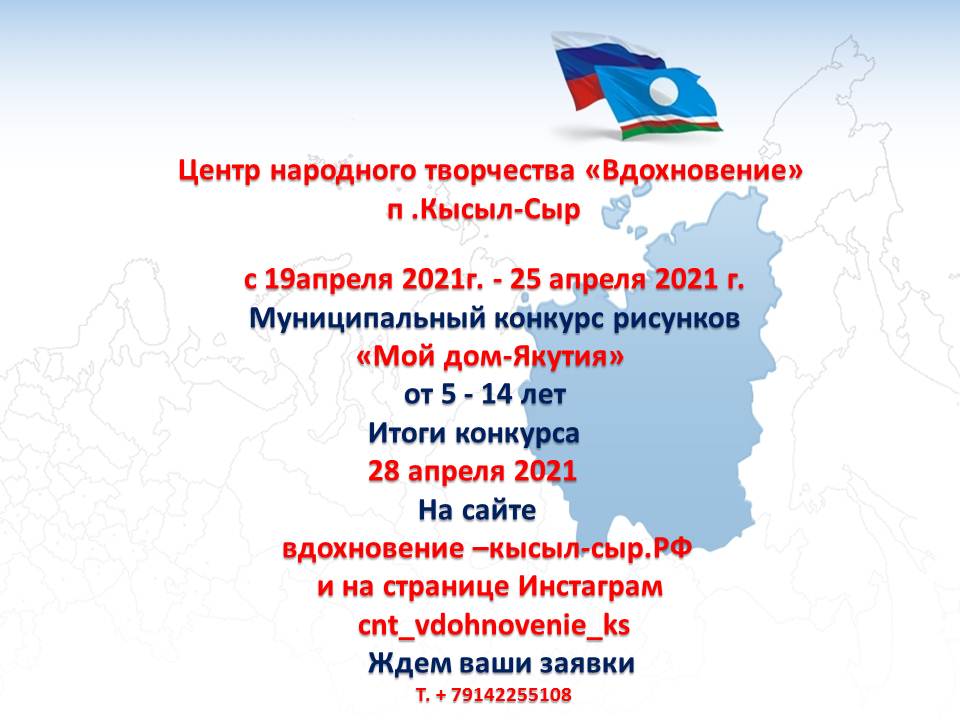 Центр народного творчества «Вдохновение»
п .Кысыл-Сыр

с 19апреля 2021г. - 25 апреля 2021 г.
Муниципальный конкурс рисунков
«Мой дом-Якутия»
от 5 - 14 лет
Итоги конкурса
28 апреля 2021
На сайте
вдохновение –кысыл-сыр.РФ
и на странице Инстаграм
cnt_vdohnovenie_ks
Ждем ваши заявки
Т. + 79142255108